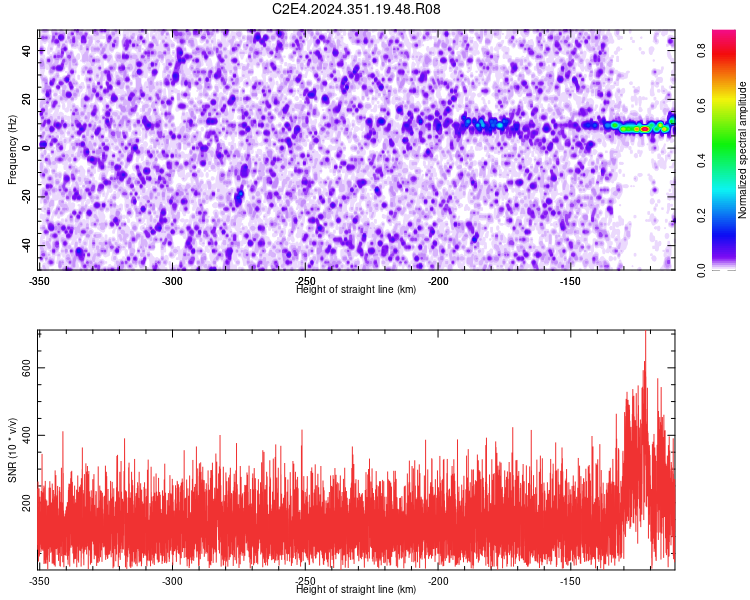 C2E4.2024.351.19.48.R08

Frequency (Hz)
40
20
0
-20
-40
-350
-300
-250
-200
-150
Height of straight line (km)

Normalized spectral amplitude
0.0
0.2
0.4
0.6
0.8

SNR (10 * v/v)
600
400
200
-350
-300
-250
-200
-150
Height of straight line (km)